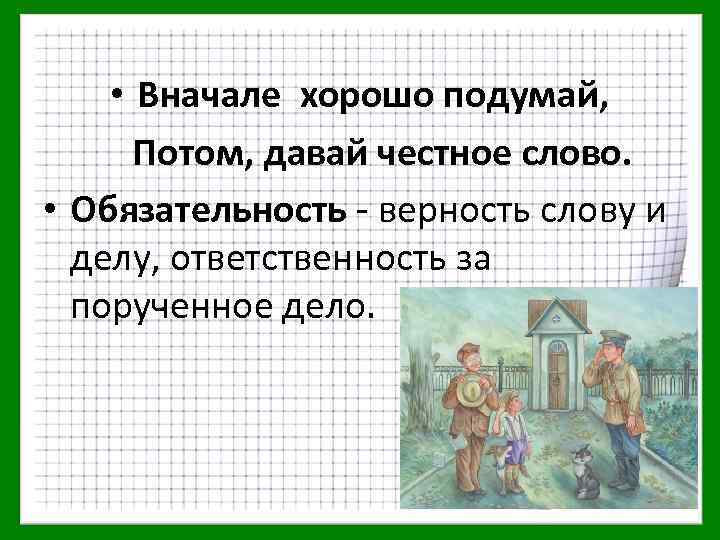 • Вначале  хорошо подумай,

Потом, давай честное слово.

• Обязательность - верность слову и делу, ответственность за порученное дело.